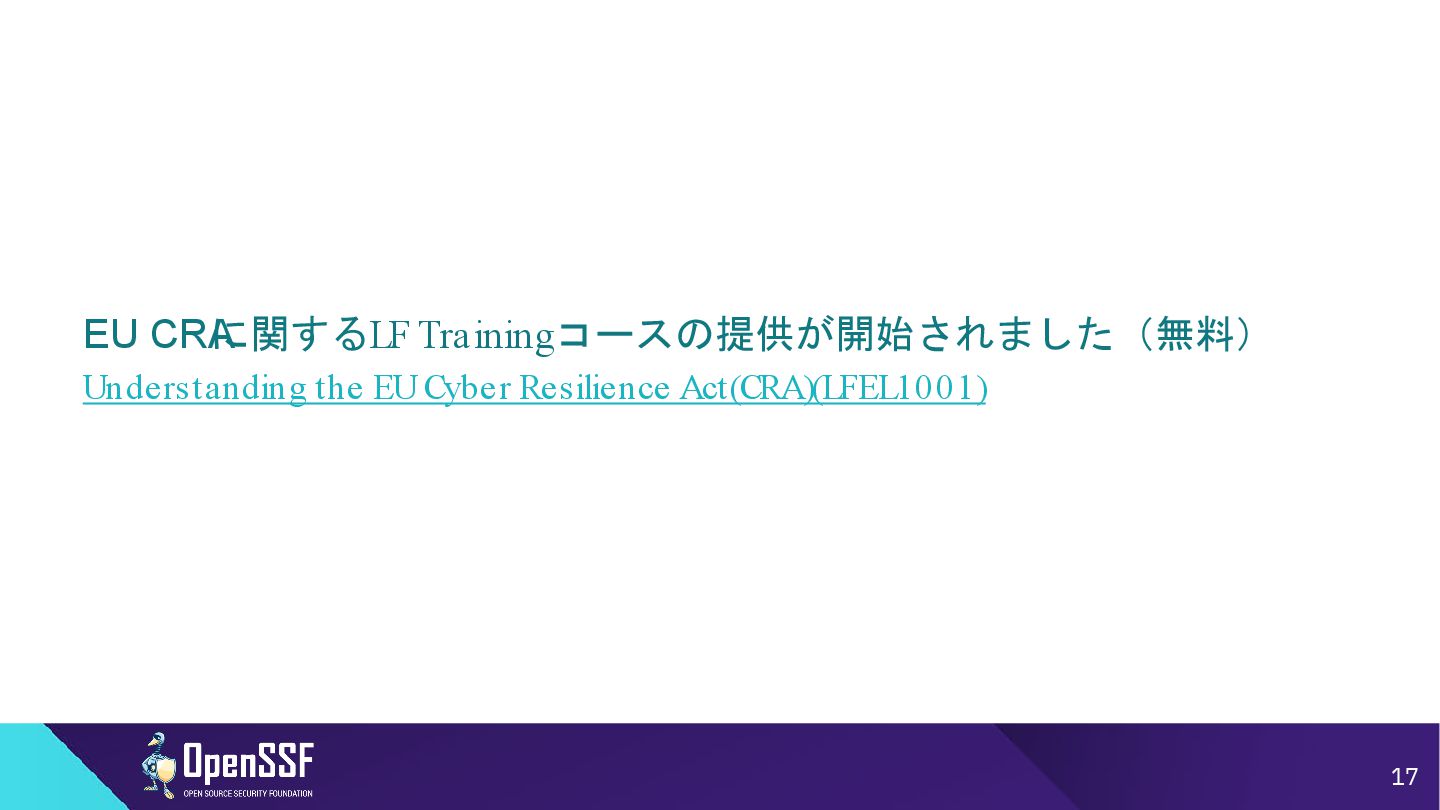 EU CRAに関するLF Trainingコースの提供が開始されました（無料）
Understanding the EU Cyber Resilience Act (CRA) (LFEL1001)

OpenSSF
OPEN SOURCE SECURITY FOUNDATION

17